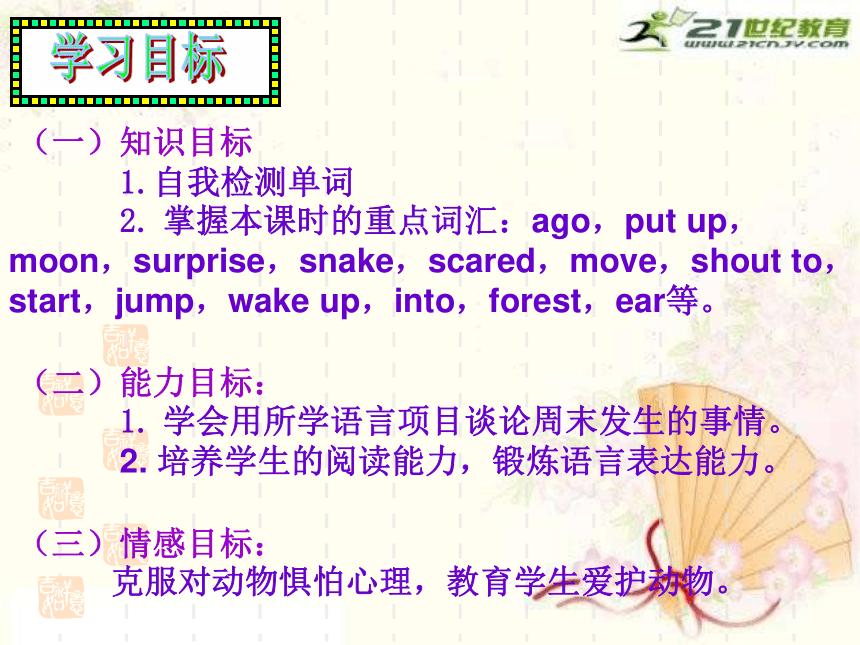 学习目标

21世纪教育
www.21cnjy.com

（一）知识目标
1. 自我检测单词
2. 掌握本课时的重点词汇：ago，put up，moon，surprise，snake，scared，move，shout to，start，jump，wake up，into，forest，ear等。

（二）能力目标：
1. 学会用所学语言项目谈论周末发生的事情。
2. 培养学生的阅读能力，锻炼语言表达能力。

（三）情感目标：
克服对动物惧怕心理，教育学生爱护动物。